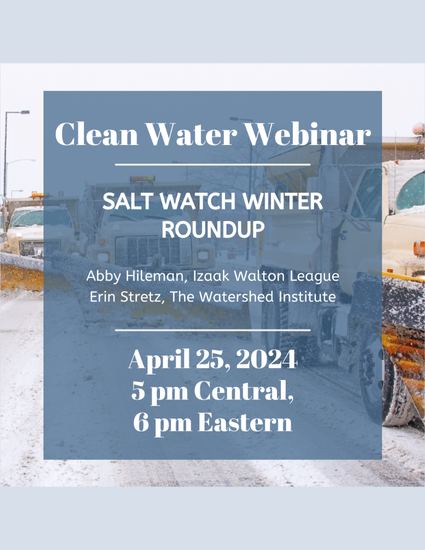 Clean Water Webinar

SALT WATCH WINTER ROUNDUP

Abby Hileman, Izaak Walton League
Erin Stretz, The Watershed Institute

April 25, 2024
5 pm Central,
6 pm Eastern